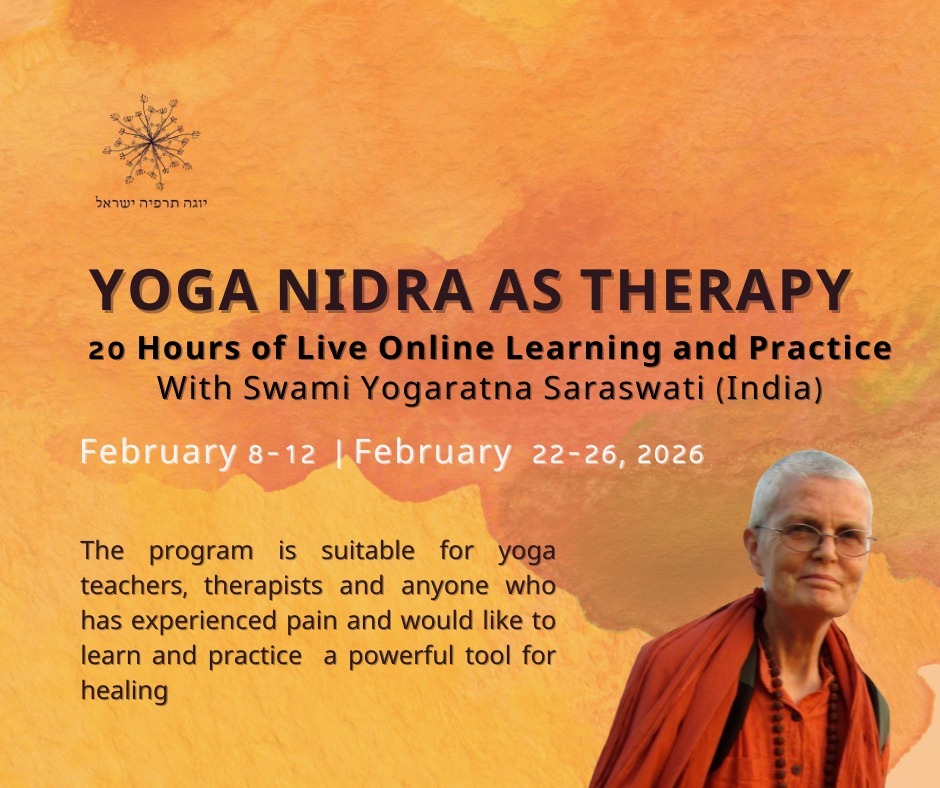 יוגה תרפיה ישראל

YOGA NIDRA AS THERAPY

20 Hours of Live Online Learning and Practice

With Swami Yogaratna Saraswati (India)

February 8-12 | February 22-26, 2026

The program is suitable for yoga teachers, therapists and anyone who has experienced pain and would like to learn and practice a powerful tool for healing